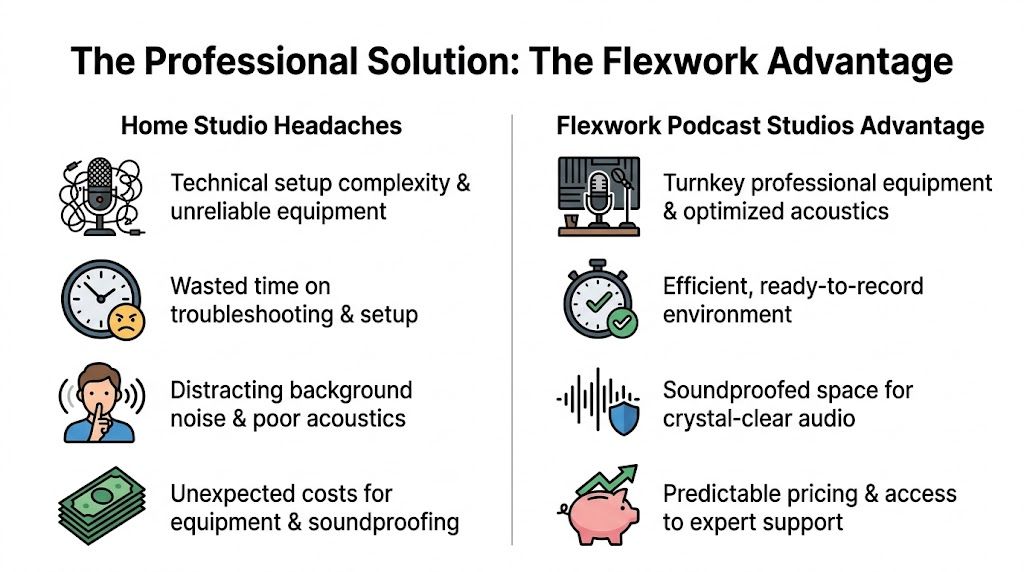 The Professional Solution: The Flexwork Advantage

Home Studio Headaches

Technical setup complexity & unreliable equipment

Wasted time on troubleshooting & setup

Distracting background noise & poor acoustics

Unexpected costs for equipment & soundproofing

Flexwork Podcast Studios Advantage

Turnkey professional equipment & optimized acoustics

Efficient, ready-to-record environment

Soundproofed space for crystal-clear audio

Predictable pricing & access to expert support